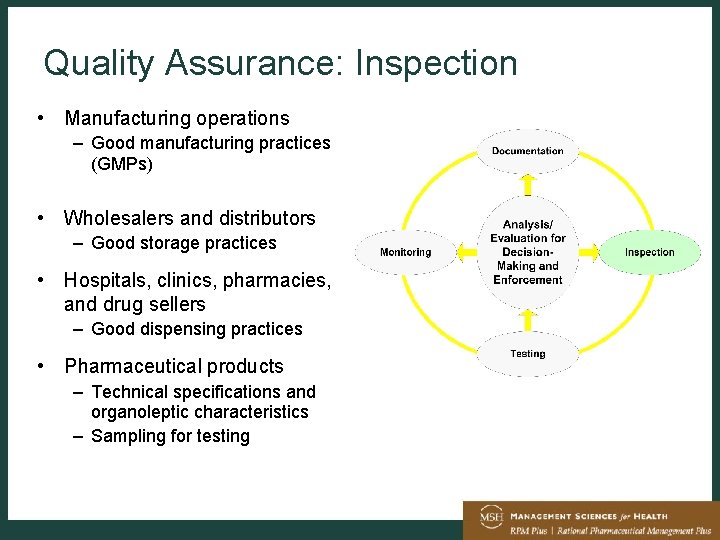 Quality Assurance: Inspection

• Manufacturing operations
– Good manufacturing practices (GMPs)

• Wholesalers and distributors
– Good storage practices

• Hospitals, clinics, pharmacies, and drug sellers
– Good dispensing practices

• Pharmaceutical products
– Technical specifications and organoleptic characteristics
– Sampling for testing

Documentation

Monitoring

Analysis/ Evaluation for Decision-Making and Enforcement

Inspection

Testing

MSH MANAGEMENT SCIENCES for HEALTH
RPM Plus | Rational Pharmaceutical Management Plus